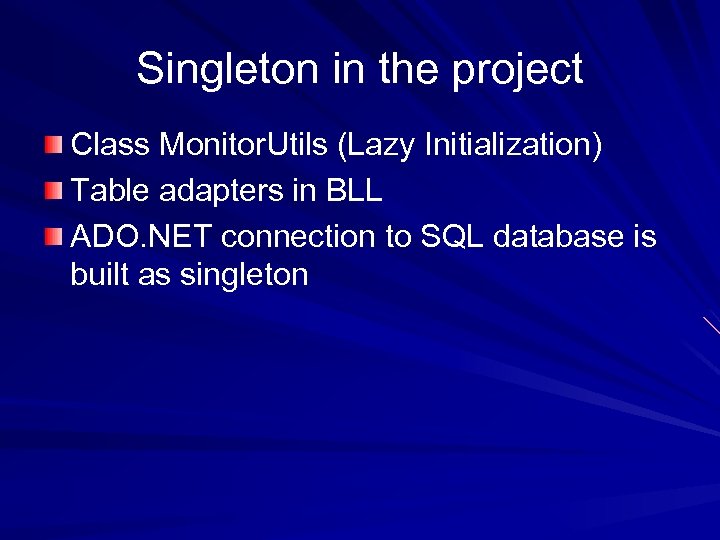 Singleton in the project

Class MonitorUtils (Lazy Initialization)

Table adapters in BLL

ADO.NET connection to SQL database is built as singleton